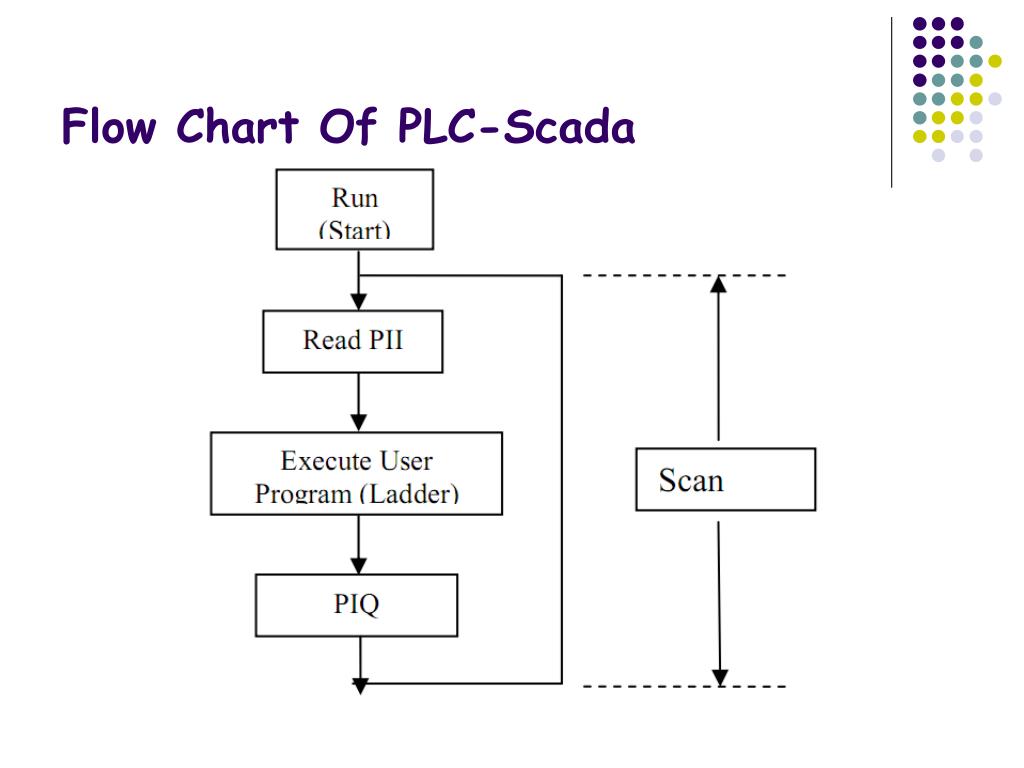 Flow Chart Of PLC-Scada

Run
(Start)

Read PII

Execute User
Program (Ladder)

PIQ

Scan